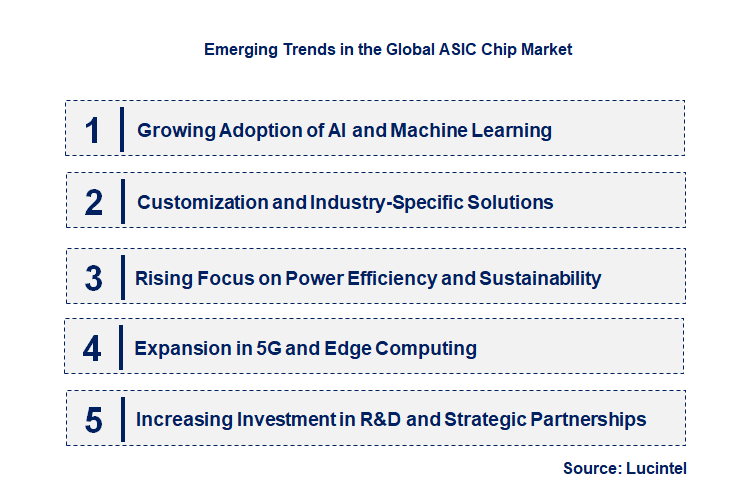 Emerging Trends in the Global ASIC Chip Market

1 Growing Adoption of AI and Machine Learning

2 Customization and Industry-Specific Solutions

3 Rising Focus on Power Efficiency and Sustainability

4 Expansion in 5G and Edge Computing

5 Increasing Investment in R&D and Strategic Partnerships

Source: Lucintel